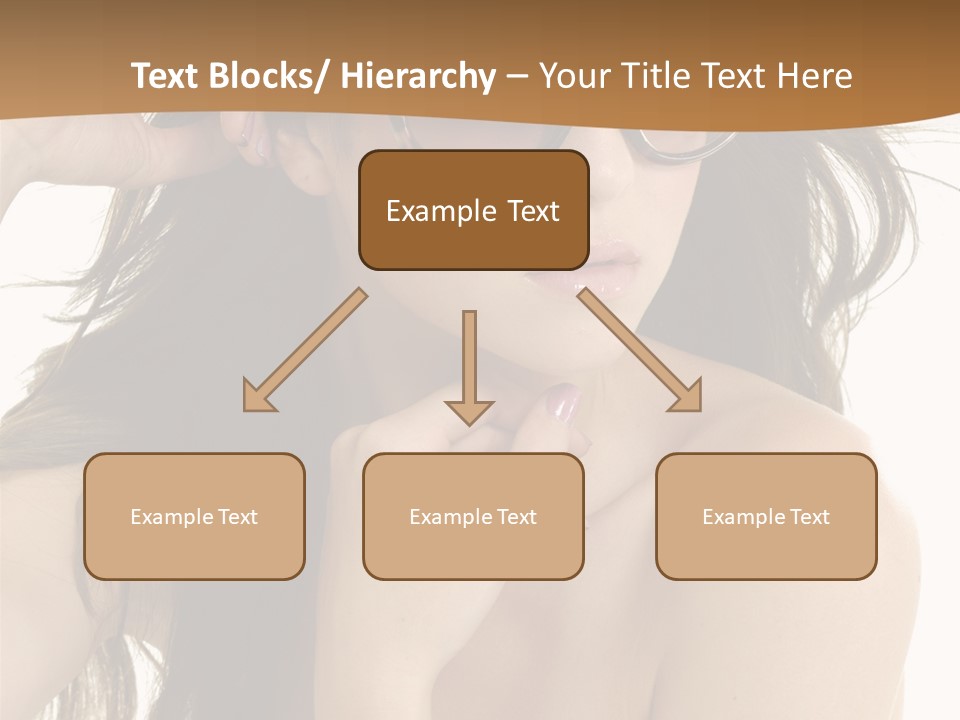 Text Blocks/ Hierarchy – Your Title Text Here

Example Text

Example Text

Example Text

Example Text